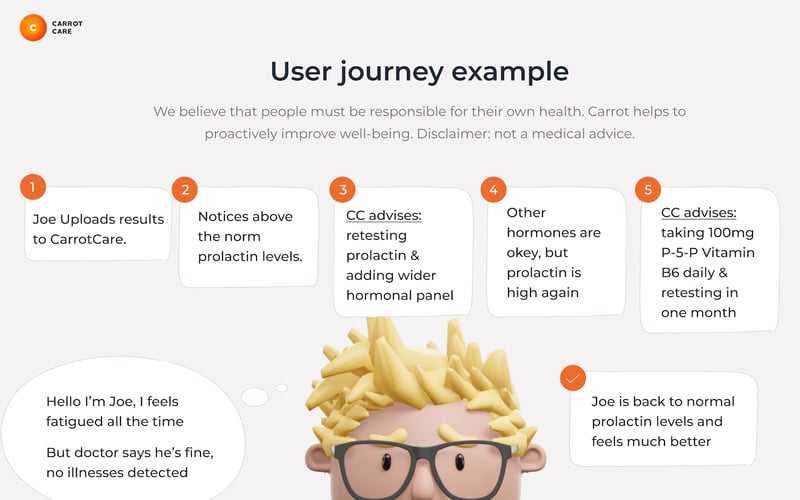 C CARROT CARE

User journey example

We believe that people must be responsible for their own health. Carrot helps to proactively improve well-being. Disclaimer: not a medical advice.

1
Joe Uploads results to CarrotCare.

2
Notices above the norm prolactin levels.

3
CC advises: retesting prolactin & adding wider hormonal panel

4
Other hormones are okey, but prolactin is high again

5
CC advises: taking 100mg P-5-P Vitamin B6 daily & retesting in one month

Hello I'm Joe, I feels fatigued all the time

But doctor says he's fine, no illnesses detected

Joe is back to normal prolactin levels and feels much better